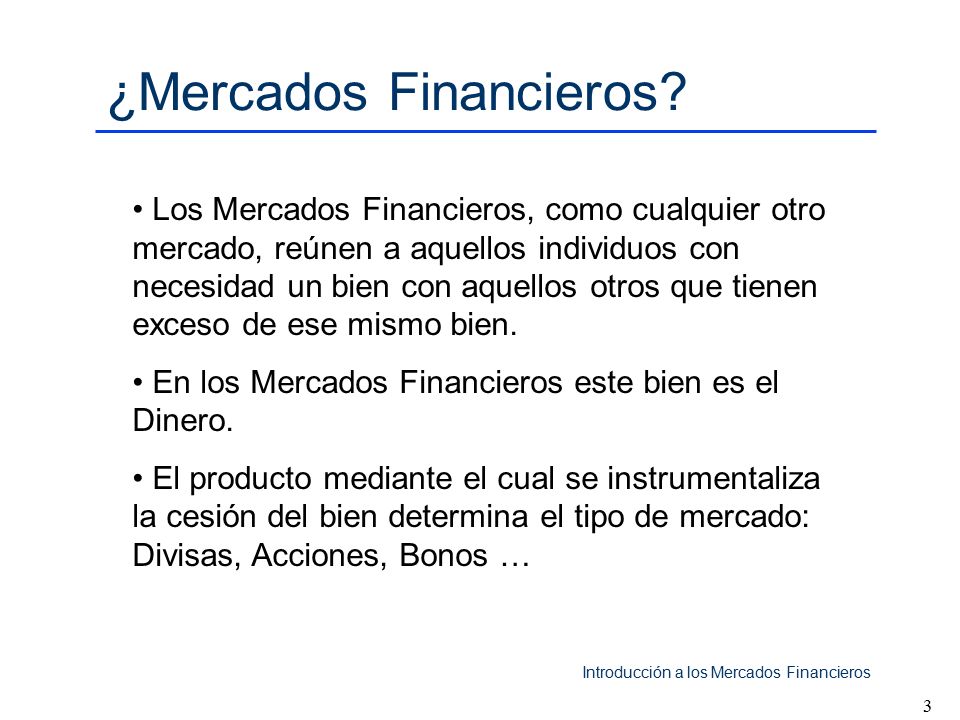 ¿Mercados Financieros?

• Los Mercados Financieros, como cualquier otro mercado, reúnen a aquellos individuos con necesidad un bien con aquellos otros que tienen exceso de ese mismo bien.

• En los Mercados Financieros este bien es el Dinero.

• El producto mediante el cual se instrumentaliza la cesión del bien determina el tipo de mercado: Divisas, Acciones, Bonos …

Introducción a los Mercados Financieros

3